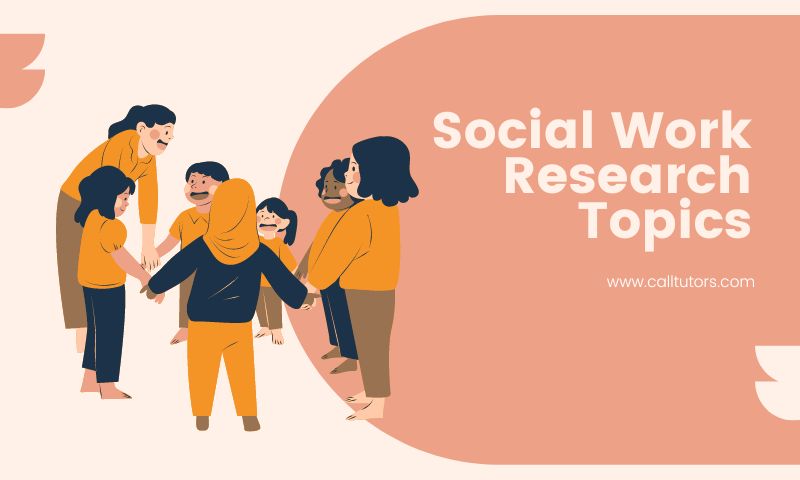 Social Work Research Topics

www.calltutors.com